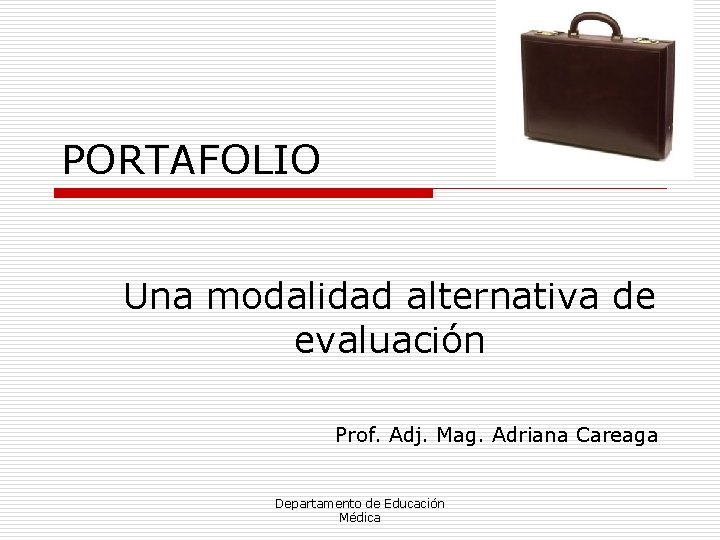 PORTAFOLIO

Una modalidad alternativa de evaluación

Prof. Adj. Mag. Adriana Careaga

Departamento de Educación Médica